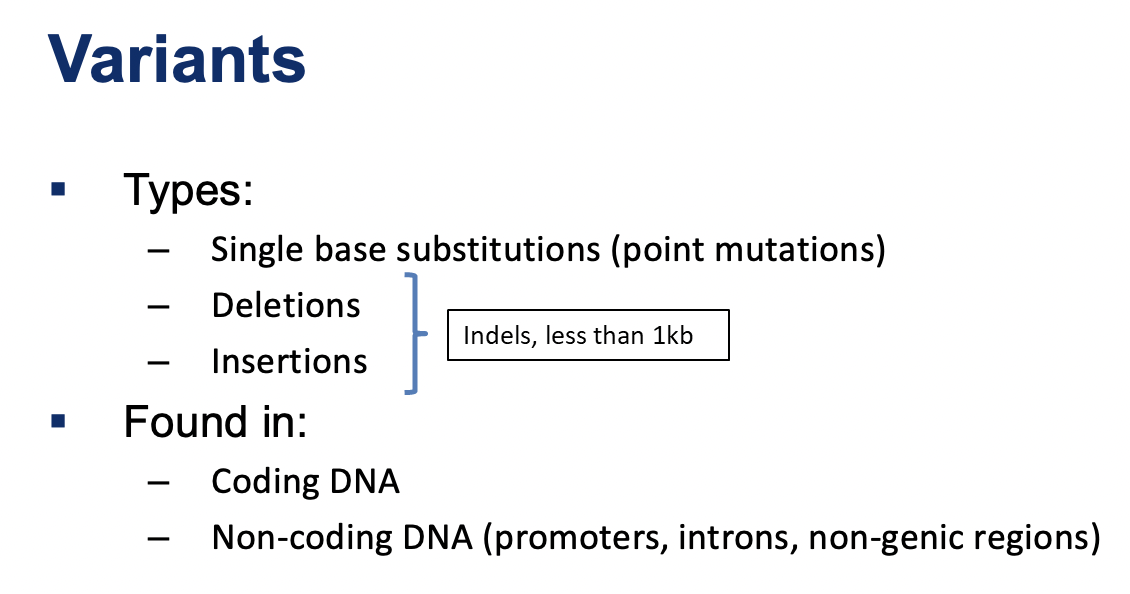 Variants

▪ Types:
– Single base substitutions (point mutations)
– Deletions
– Insertions

Indels, less than 1kb

▪ Found in:
– Coding DNA
– Non-coding DNA (promoters, introns, non-genic regions)